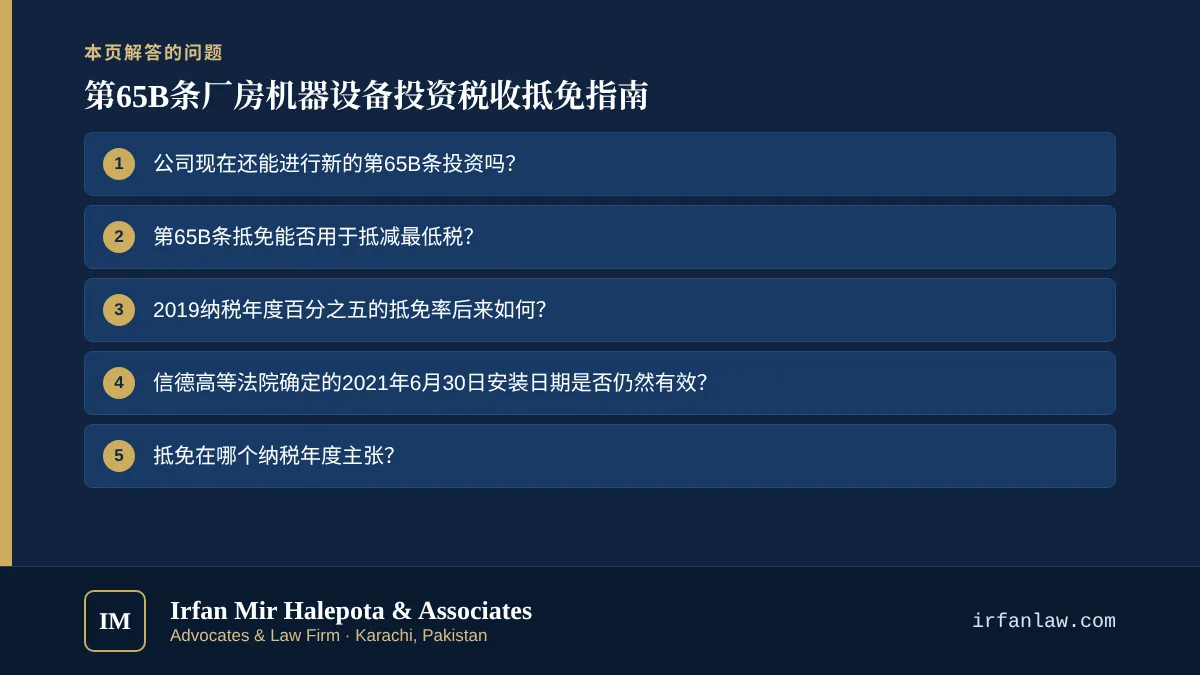 本页解答的问题

第65B条厂房机器设备投资税收抵免指南

1 公司现在还能进行新的第65B条投资吗?

2 第65B条抵免能否用于抵减最低税?

3 2019纳税年度百分之五的抵免率后来如何?

4 信德高等法院确定的2021年6月30日安装日期是否仍然有效?

5 抵免在哪个纳税年度主张?

IM

Irfan Mir Halepota & Associates
Advocates & Law Firm · Karachi, Pakistan

irfanlaw.com